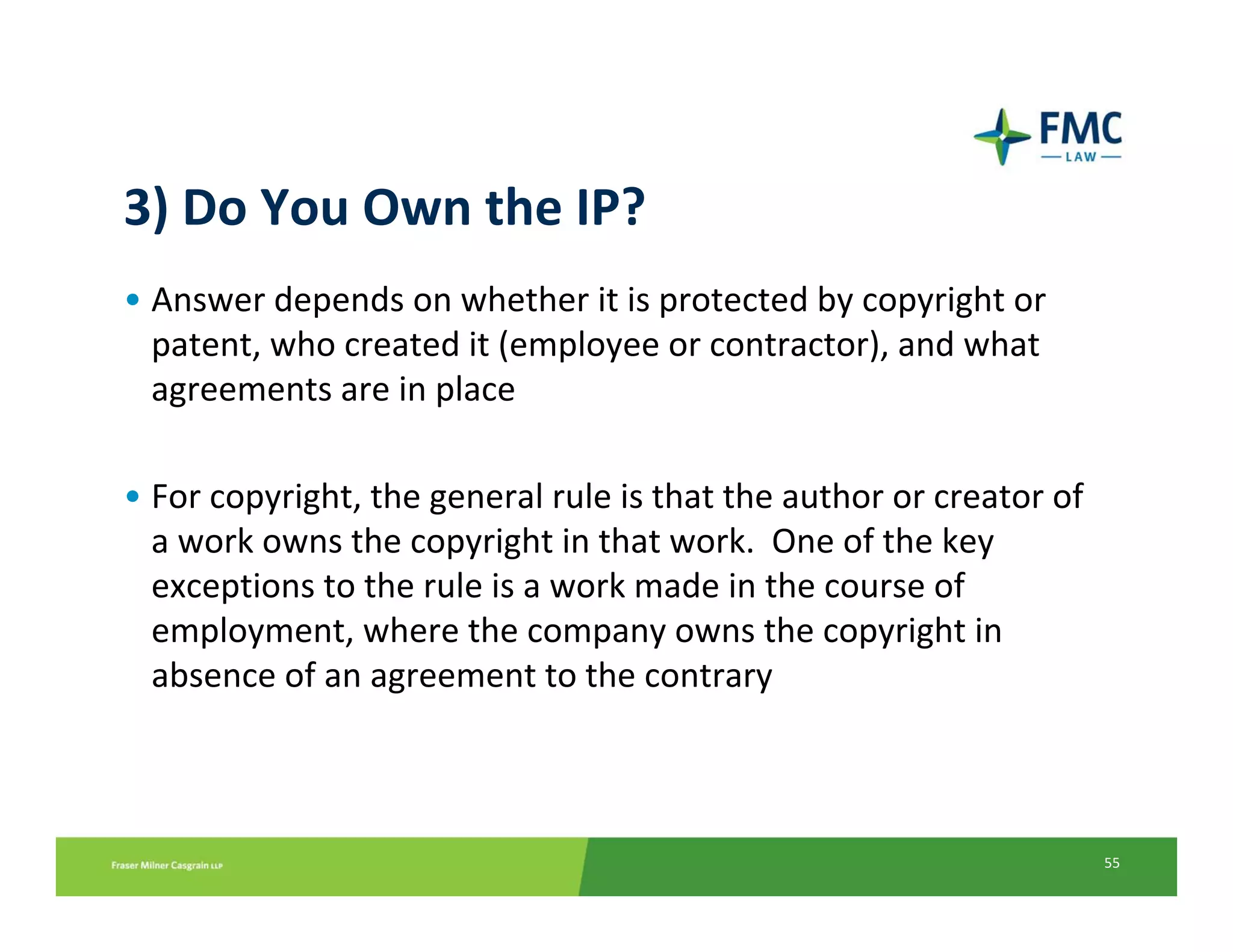 FMC
LAW

3) Do You Own the IP?

• Answer depends on whether it is protected by copyright or patent, who created it (employee or contractor), and what agreements are in place

• For copyright, the general rule is that the author or creator of a work owns the copyright in that work. One of the key exceptions to the rule is a work made in the course of employment, where the company owns the copyright in absence of an agreement to the contrary

Fraser Milner Casgrain LLP

55